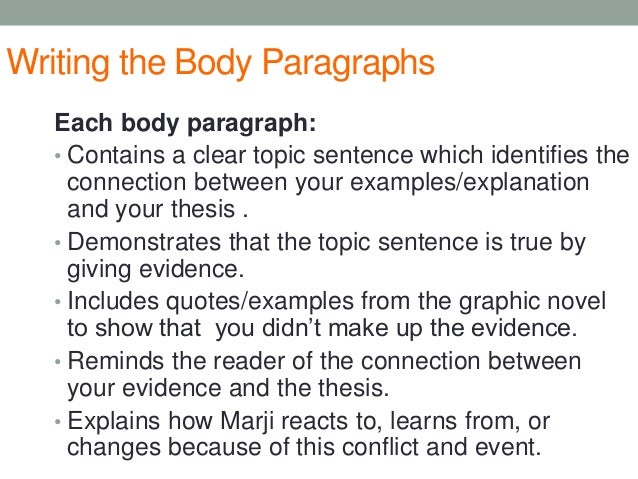 Writing the Body Paragraphs

Each body paragraph:

• Contains a clear topic sentence which identifies the connection between your examples/explanation and your thesis .

• Demonstrates that the topic sentence is true by giving evidence.

• Includes quotes/examples from the graphic novel to show that you didn't make up the evidence.

• Reminds the reader of the connection between your evidence and the thesis.

• Explains how Marji reacts to, learns from, or changes because of this conflict and event.